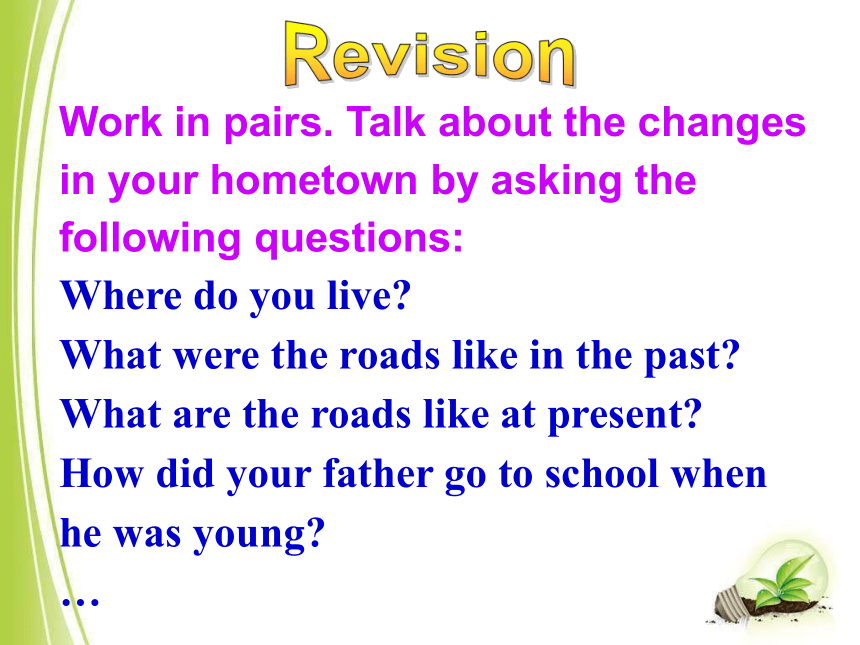 Revision

Work in pairs. Talk about the changes in your hometown by asking the following questions:

Where do you live?
What were the roads like in the past?
What are the roads like at present?
How did your father go to school when he was young?
…